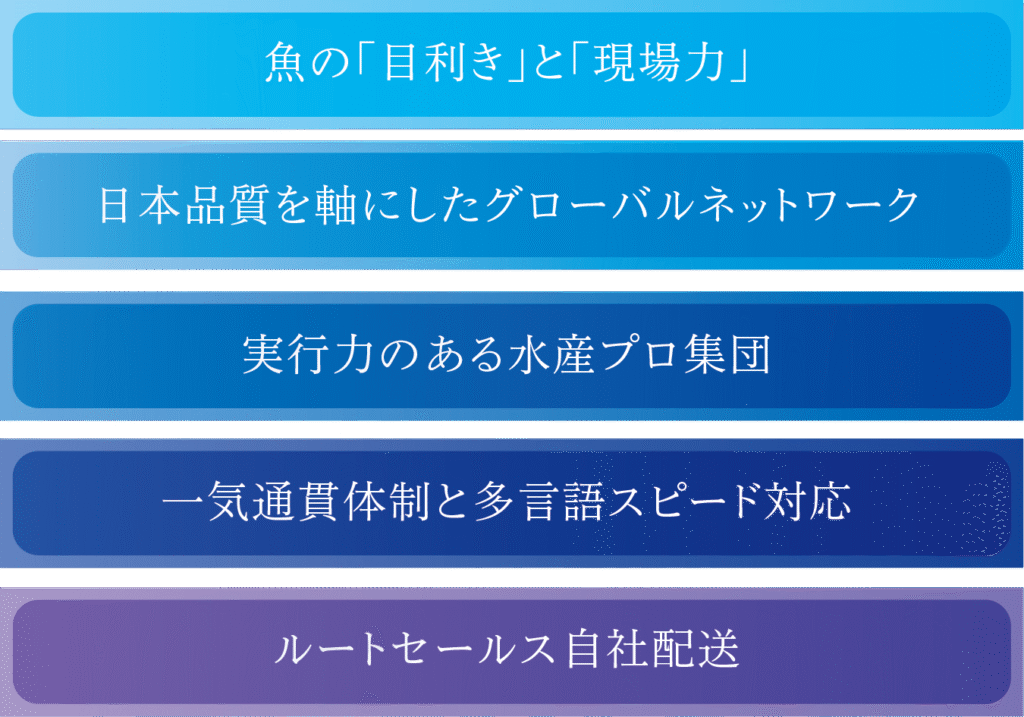 魚の「目利き」と「現場力」

日本品質を軸にしたグローバルネットワーク

実行力のある水産プロ集団

一気通貫体制と多言語スピード対応

ルートセールス自社配送